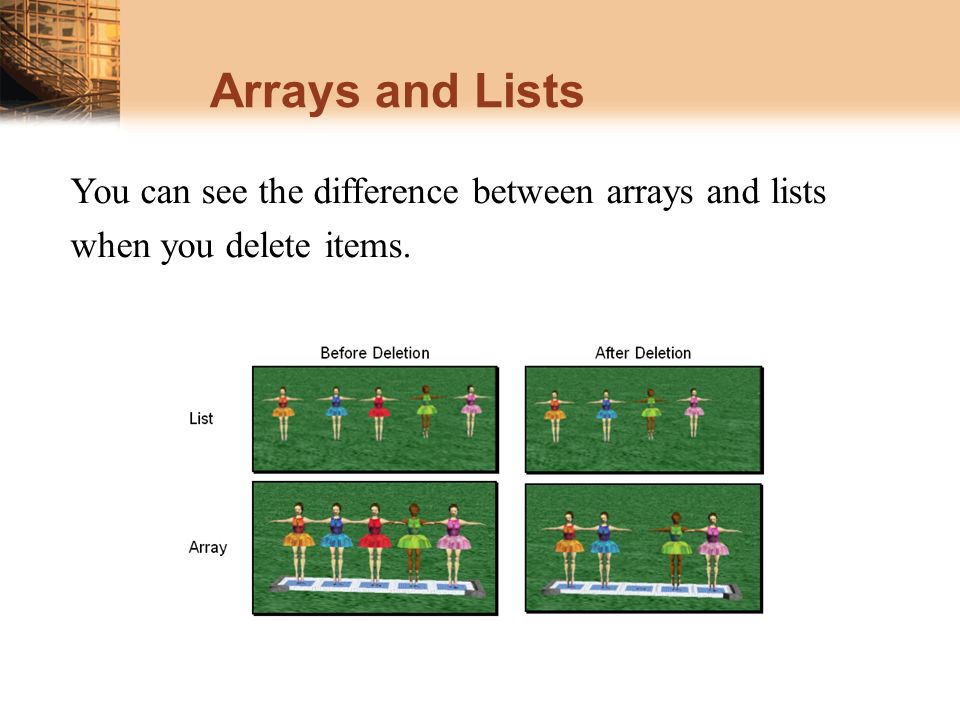 Arrays and Lists

You can see the difference between arrays and lists when you delete items.

Before Deletion

After Deletion

List

Array